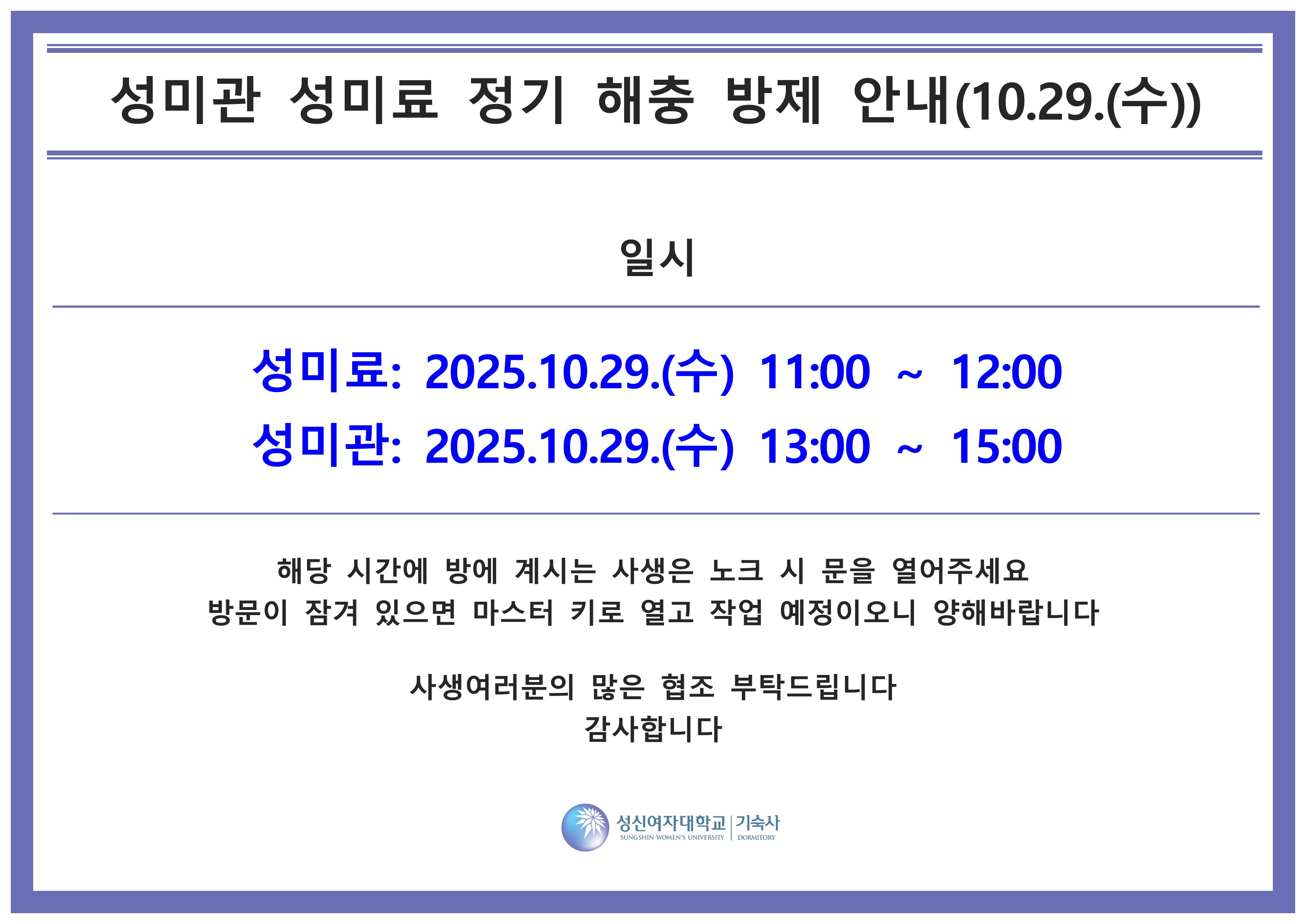 성미관 성미료 정기 해충 방제 안내(10.29.(수))

일시

성미료: 2025.10.29.(수) 11:00 ~ 12:00
성미관: 2025.10.29.(수) 13:00 ~ 15:00

해당 시간에 방에 계시는 사생은 노크 시 문을 열어주세요
방문이 잠겨 있으면 마스터 키로 열고 작업 예정이오니 양해바랍니다

사생여러분의 많은 협조 부탁드립니다
감사합니다

성신여자대학교 | 기숙사
SUNGSHIN WOMEN'S UNIVERSITY | DORMITORY